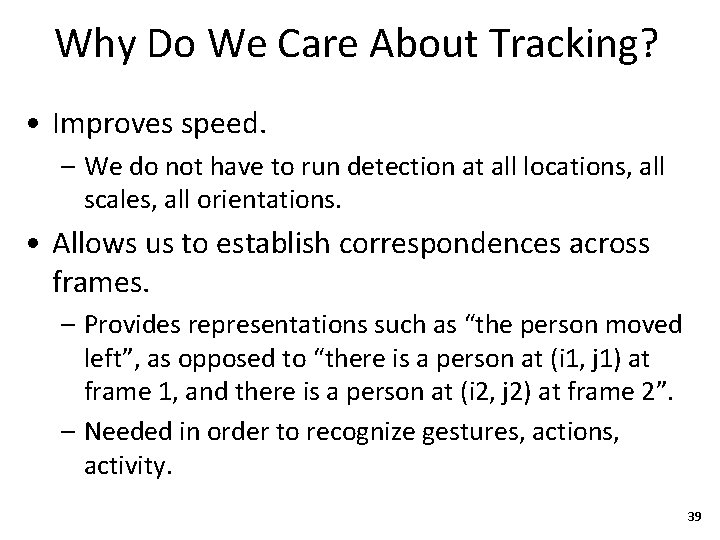 Why Do We Care About Tracking?

• Improves speed.
– We do not have to run detection at all locations, all scales, all orientations.

• Allows us to establish correspondences across frames.
– Provides representations such as “the person moved left”, as opposed to “there is a person at (i1, j1) at frame 1, and there is a person at (i2, j2) at frame 2”.
– Needed in order to recognize gestures, actions, activity.

39